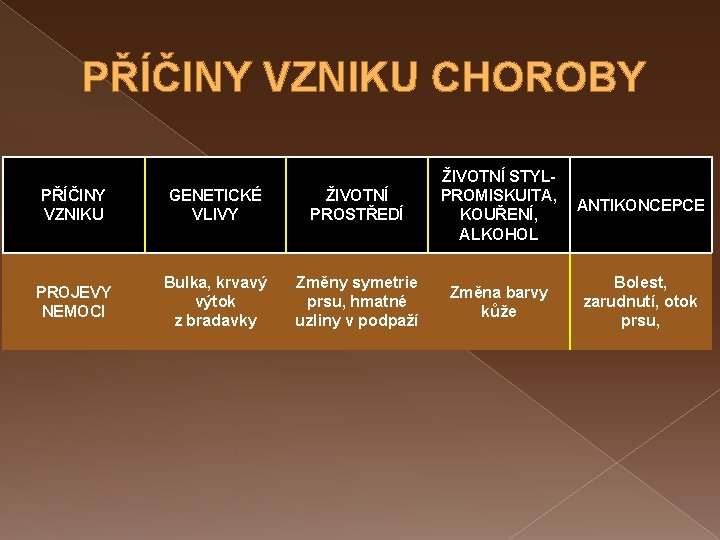 PŘÍČINY VZNIKU CHOROBY

| PŘÍČINY VZNIKU | GENETICKÉ VLIVY | ŽIVOTNÍ PROSTŘEDÍ | ŽIVOTNÍ STYL- PROMISKUITA, KOUŘENÍ, ALKOHOL | ANTIKONCEPCE |
|---|---|---|---|---|
| PROJEVY NEMOCI | Bulka, krvavý výtok z bradavky | Změny symetrie prsu, hmatné uzliny v podpaží | Změna barvy kůže | Bolest, zarudnutí, otok prsu, |